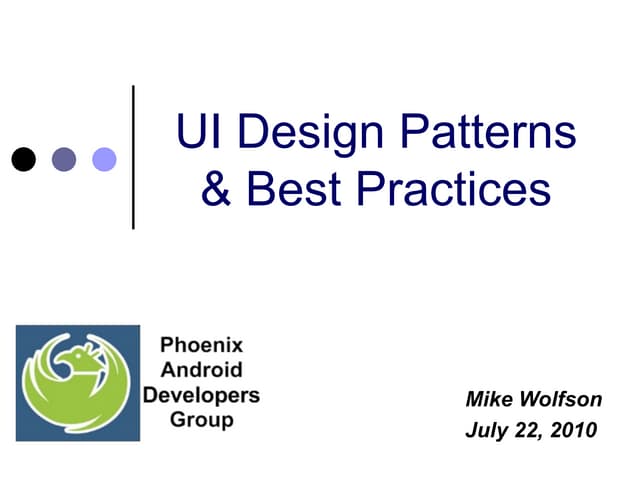 UI Design Patterns & Best Practices

Phoenix Android Developers Group

Mike Wolfson
July 22, 2010